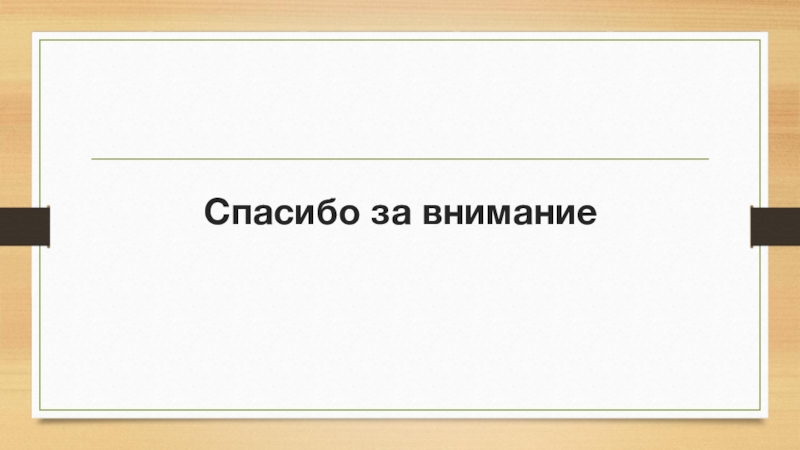 Спасибо за внимание